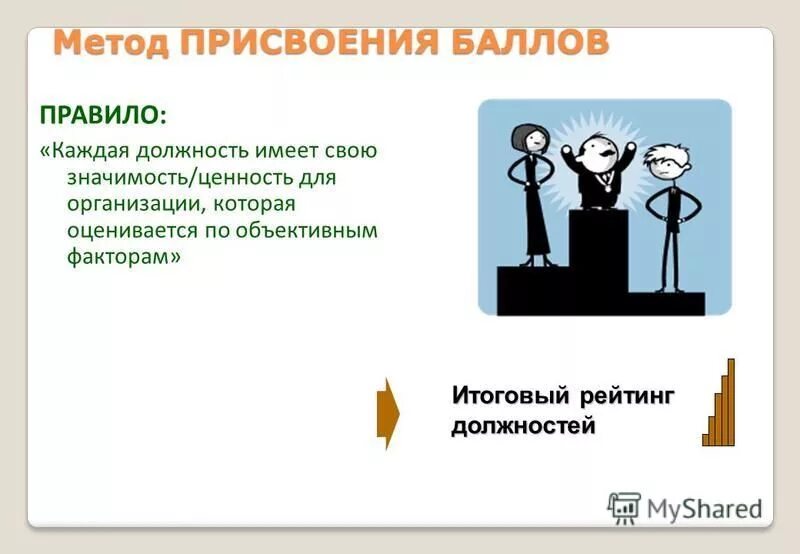 Метод ПРИСВОЕНИЯ БАЛЛОВ

ПРАВИЛО:

«Каждая должность имеет свою значимость/ценность для организации, которая оценивается по объективным факторам»

Итоговый рейтинг должностей

MyShared